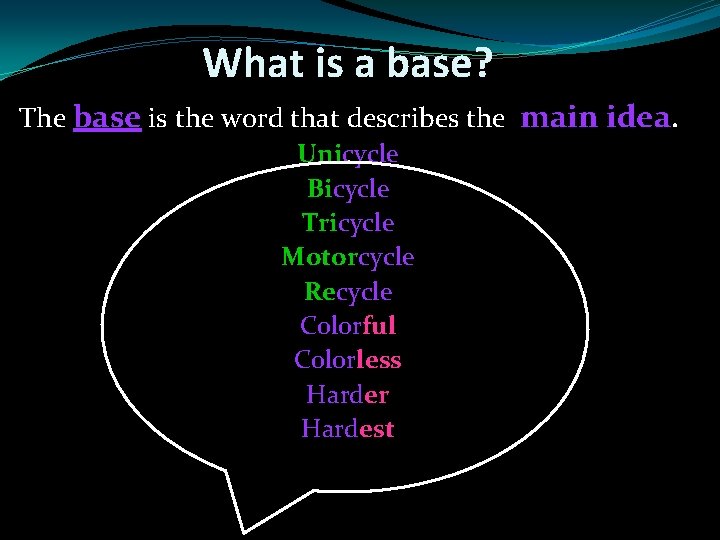 What is a base?

The base is the word that describes the main idea.

Unicycle
Bicycle
Tricycle
Motorcycle
Recycle
Colorful
Colorless
Harder
Hardest